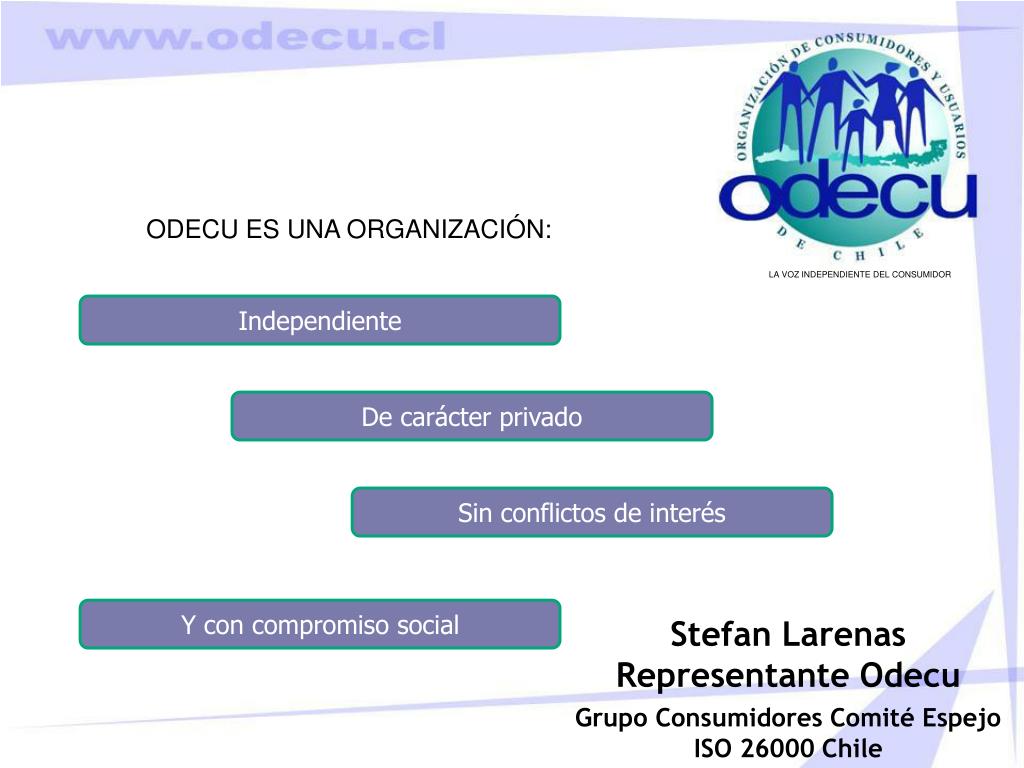 www.odecu.cl

ORGANIZACIÓN DE CONSUMIDORES Y USUARIOS
odecu
DE CHILE
LA VOZ INDEPENDIENTE DEL CONSUMIDOR

ODECU ES UNA ORGANIZACIÓN:

Independiente

De carácter privado

Sin conflictos de interés

Y con compromiso social

Stefan Larenas
Representante Odecu
Grupo Consumidores Comité Espejo
ISO 26000 Chile